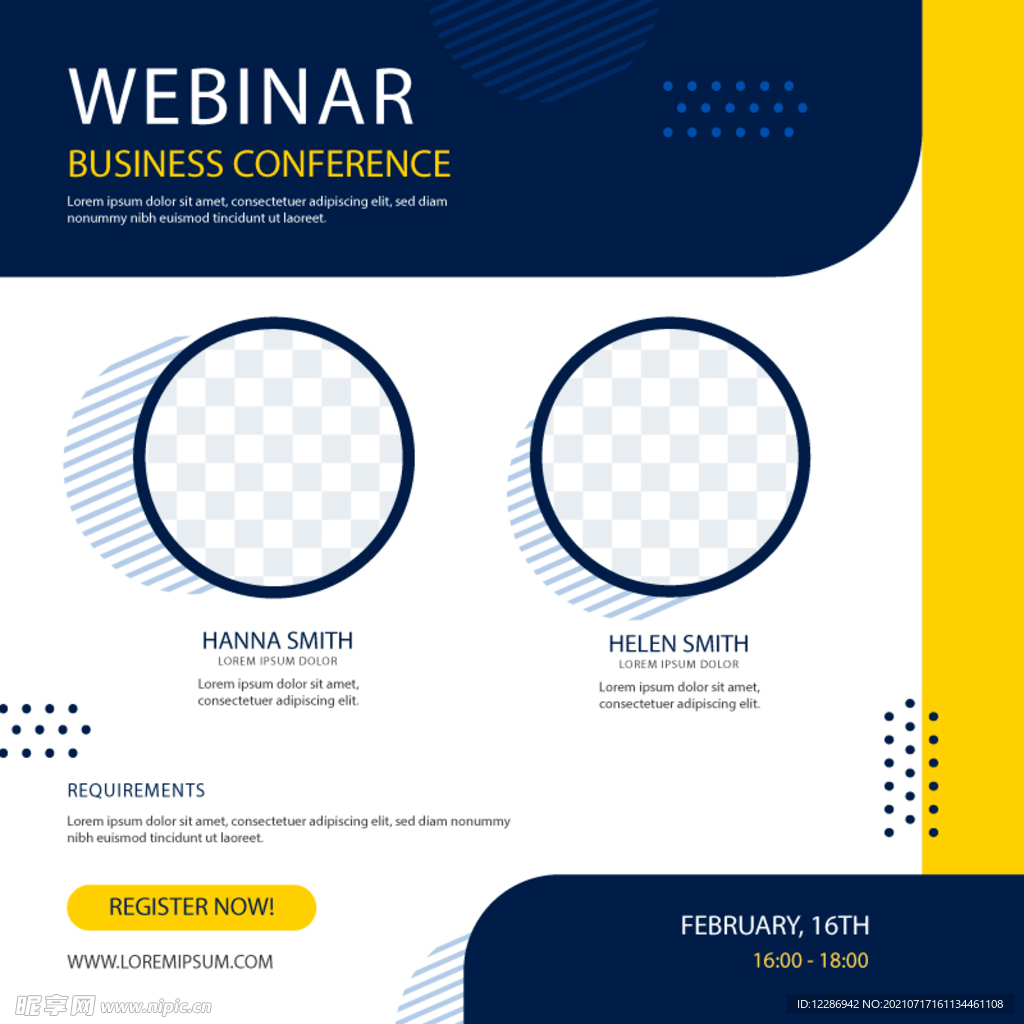 WEBINAR

BUSINESS CONFERENCE

Lorem ipsum dolor sit amet, consectetuer adipiscing elit, sed diam nonummy nibh euismod tincidunt ut laoreet.

HANNA SMITH
LOREM IPSUM DOLOR
Lorem ipsum dolor sit amet, consectetuer adipiscing elit.

HELEN SMITH
LOREM IPSUM DOLOR
Lorem ipsum dolor sit amet, consectetuer adipiscing elit.

REQUIREMENTS

Lorem ipsum dolor sit amet, consectetuer adipiscing elit, sed diam nonummy nibh euismod tincidunt ut laoreet.

REGISTER NOW!

WWW.LOREMIPSUM.COM

FEBRUARY, 16TH
16:00 - 18:00

昵享网 www.nipic.cn

ID:12286942 NO:20210717161134461108